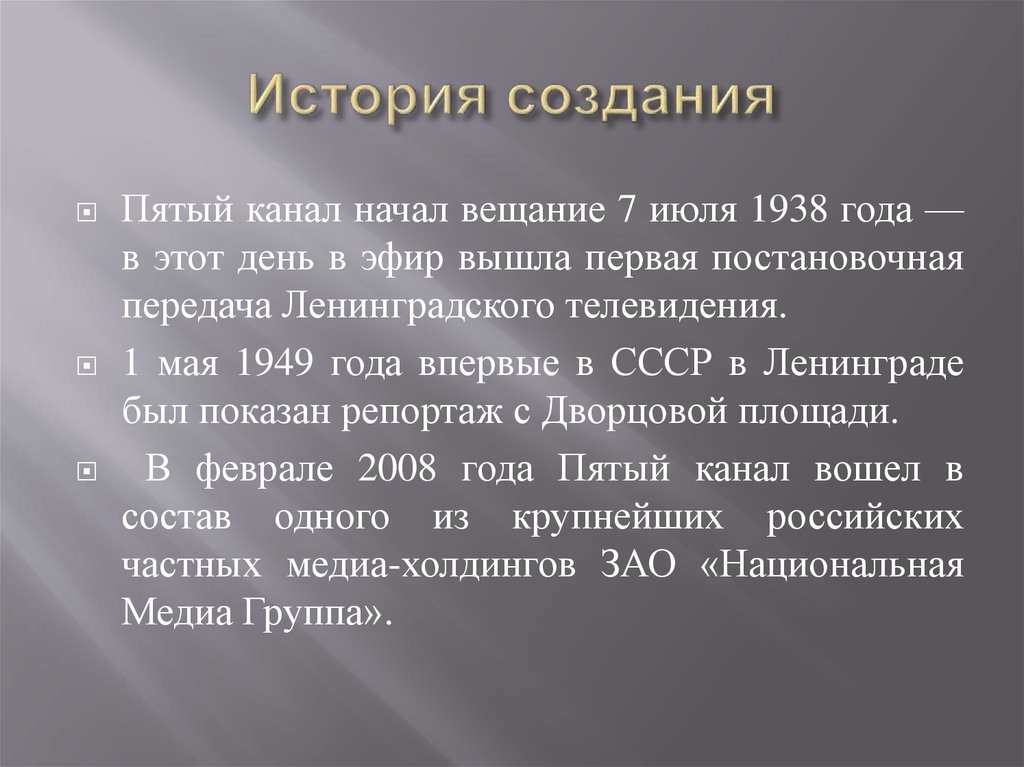 История создания

Пятый канал начал вещание 7 июля 1938 года — в этот день в эфир вышла первая постановочная передача Ленинградского телевидения.

1 мая 1949 года впервые в СССР в Ленинграде был показан репортаж с Дворцовой площади.

В феврале 2008 года Пятый канал вошел в состав одного из крупнейших российских частных медиа-холдингов ЗАО «Национальная Медиа Группа».